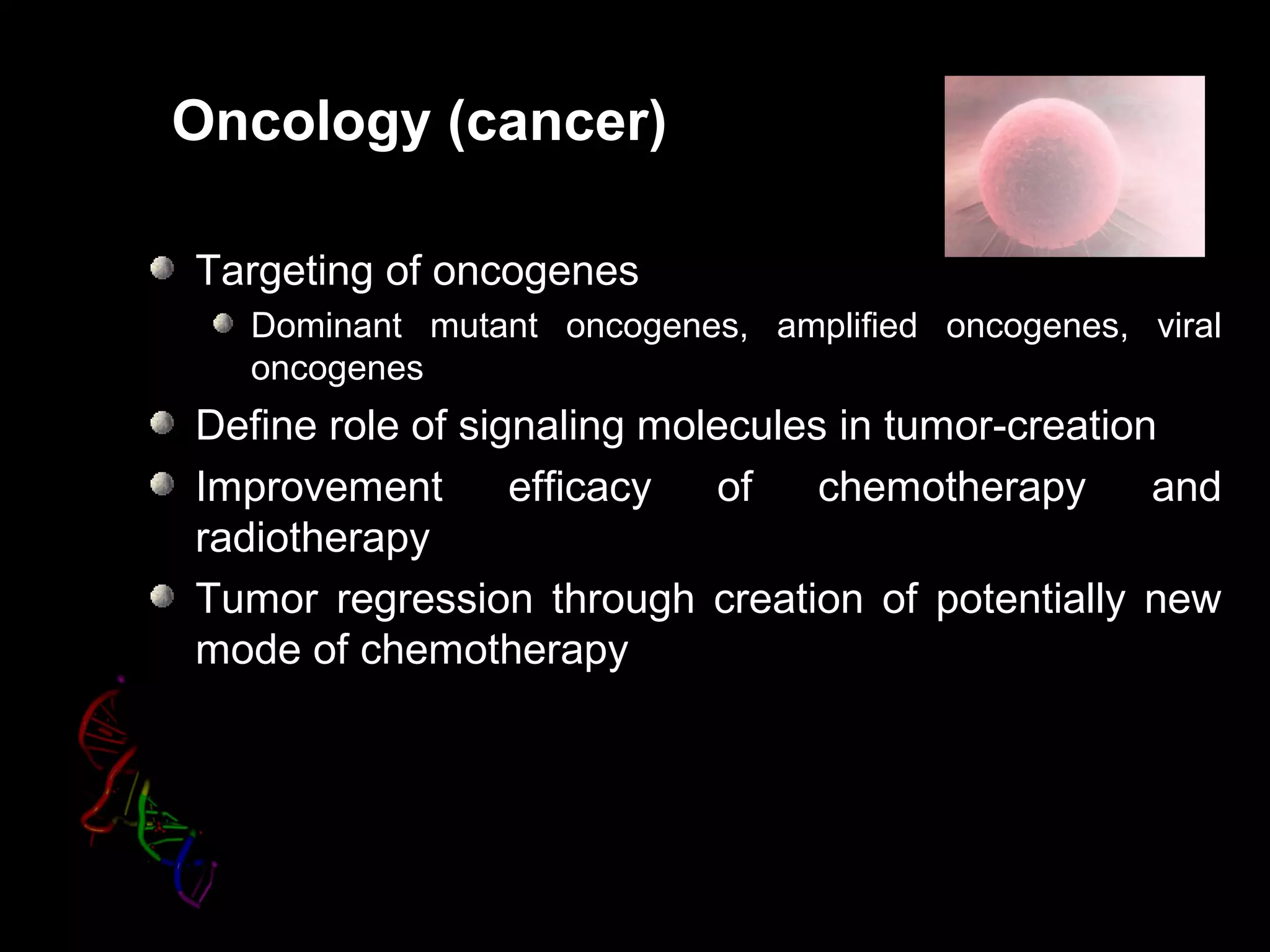 Oncology (cancer)

Targeting of oncogenes

Dominant mutant oncogenes, amplified oncogenes, viral oncogenes

Define role of signaling molecules in tumor-creation

Improvement efficacy of chemotherapy and radiotherapy

Tumor regression through creation of potentially new mode of chemotherapy